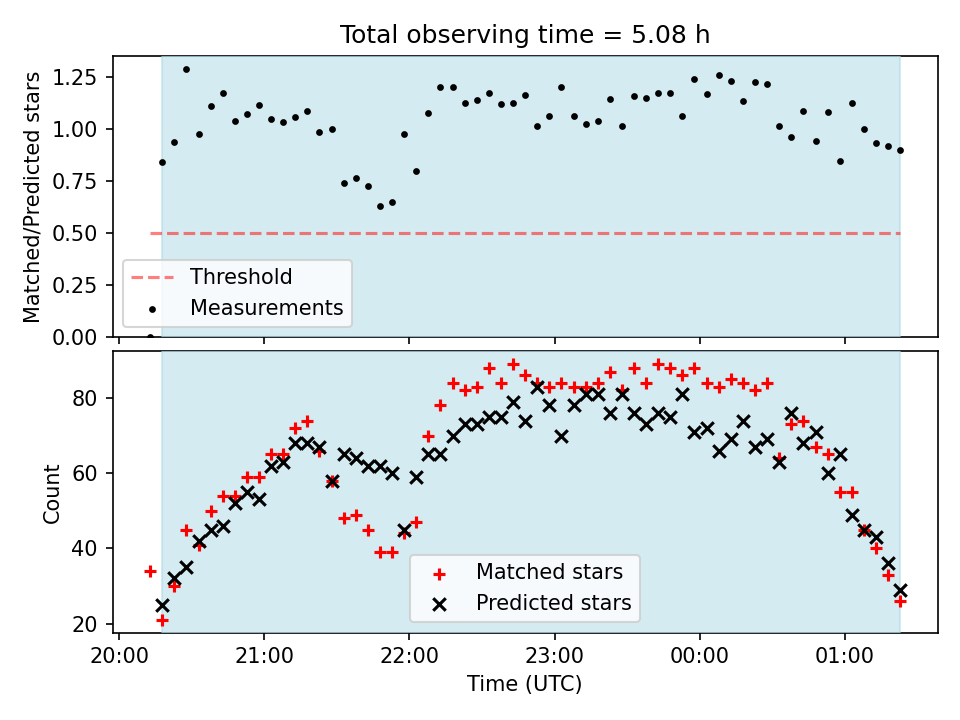 Total observing time = 5.08 h

Matched/Predicted stars

1.25
1.00
0.75
0.50
0.25
0.00

Threshold
Measurements

Count

80
60
40
20

Matched stars
Predicted stars

20:00
21:00
22:00
23:00
00:00
01:00

Time (UTC)